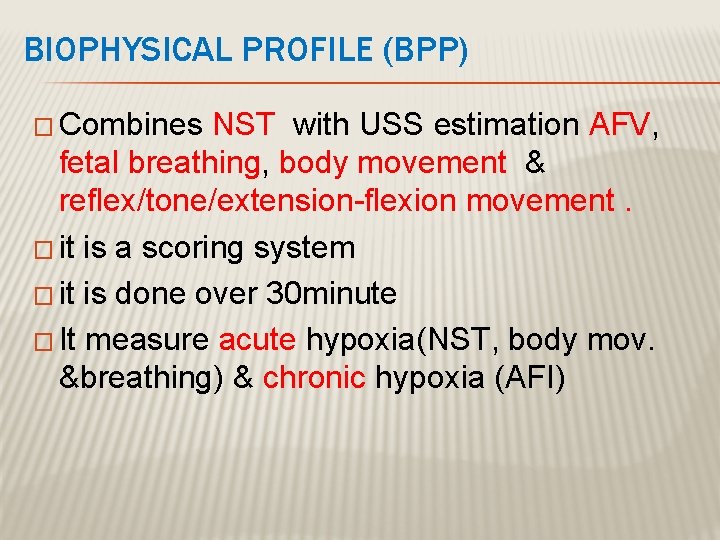 BIOPHYSICAL PROFILE (BPP)

□ Combines NST with USS estimation AFV, fetal breathing, body movement & reflex/tone/extension-flexion movement .

□ it is a scoring system

□ it is done over 30minute

□ It measure acute hypoxia(NST, body mov. &breathing) & chronic hypoxia (AFI)